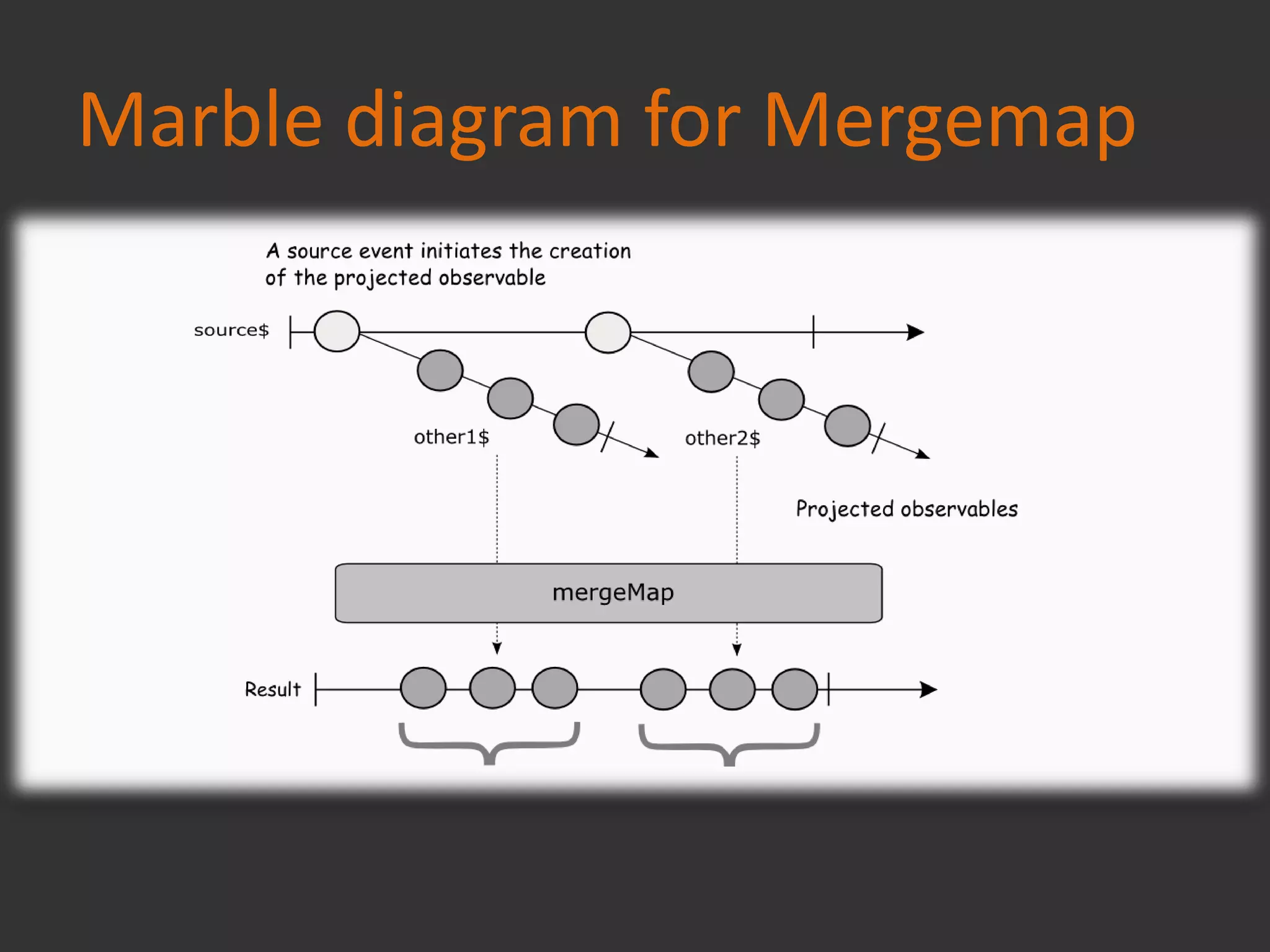 Marble diagram for Mergemap

A source event initiates the creation of the projected observable

source$

other1$

other2$

Projected observables

mergeMap

Result